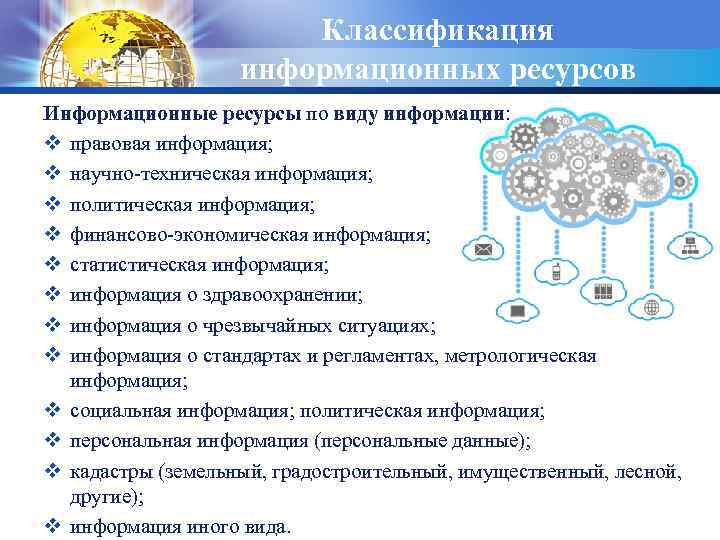 Классификация информационных ресурсов

Информационные ресурсы по виду информации:
❖ правовая информация;
❖ научно-техническая информация;
❖ политическая информация;
❖ финансово-экономическая информация;
❖ статистическая информация;
❖ информация о здравоохранении;
❖ информация о чрезвычайных ситуациях;
❖ информация о стандартах и регламентах, метрологическая информация;
❖ социальная информация; политическая информация;
❖ персональная информация (персональные данные);
❖ кадастры (земельный, градостроительный, имущественный, лесной, другие);
❖ информация иного вида.